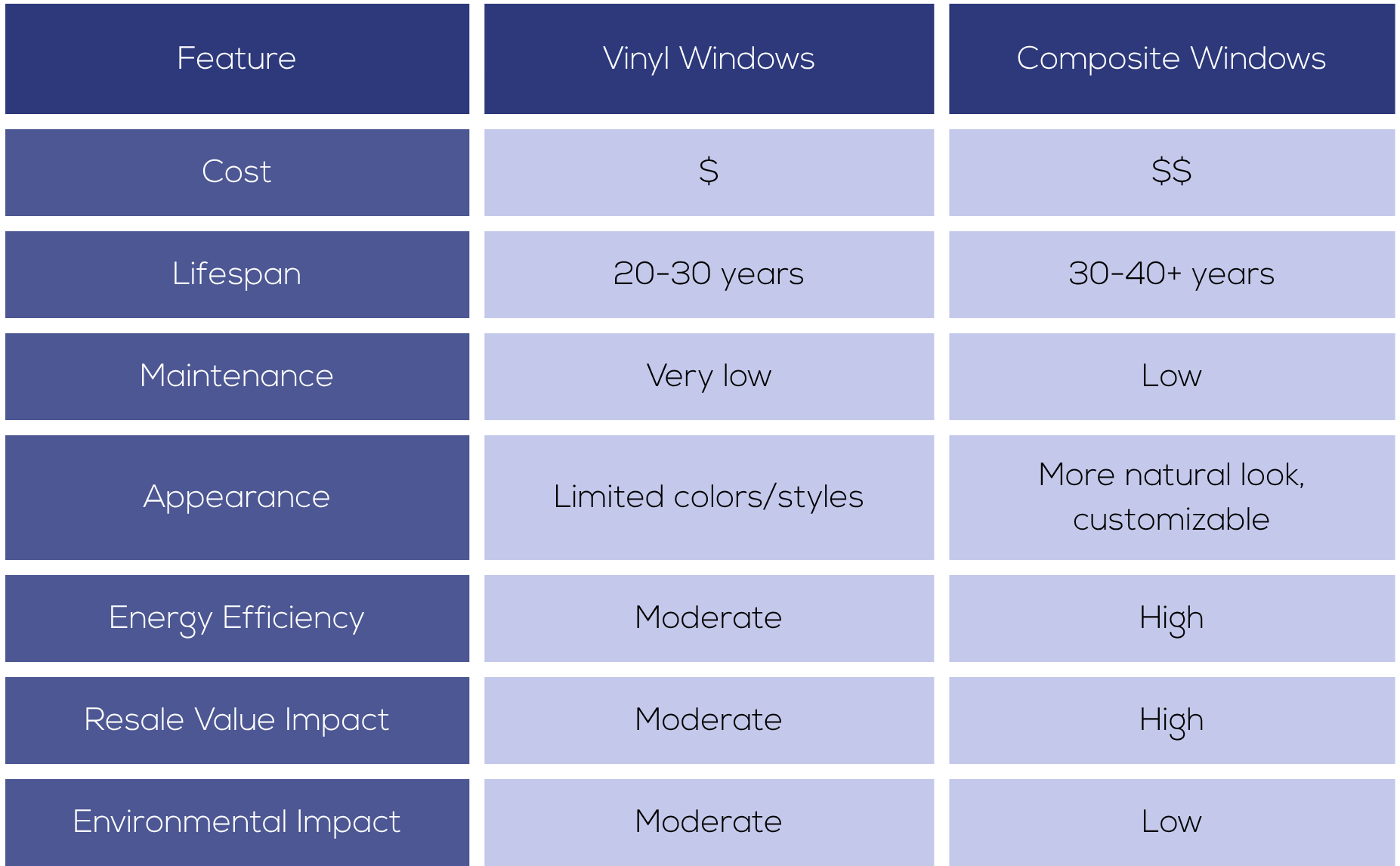 | Feature | Vinyl Windows | Composite Windows |
|---|---|---|
| Cost | \$ | \$\$ |
| Lifespan | 20-30 years | 30-40+ years |
| Maintenance | Very low | Low |
| Appearance | Limited colors/styles | More natural look, customizable |
| Energy Efficiency | Moderate | High |
| Resale Value Impact | Moderate | High |
| Environmental Impact | Moderate | Low |